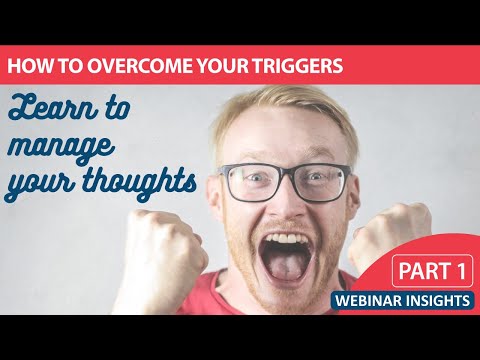 HOW TO OVERCOME YOUR TRIGGERS

Learn to manage your thoughts

PART 1

WEBINAR INSIGHTS